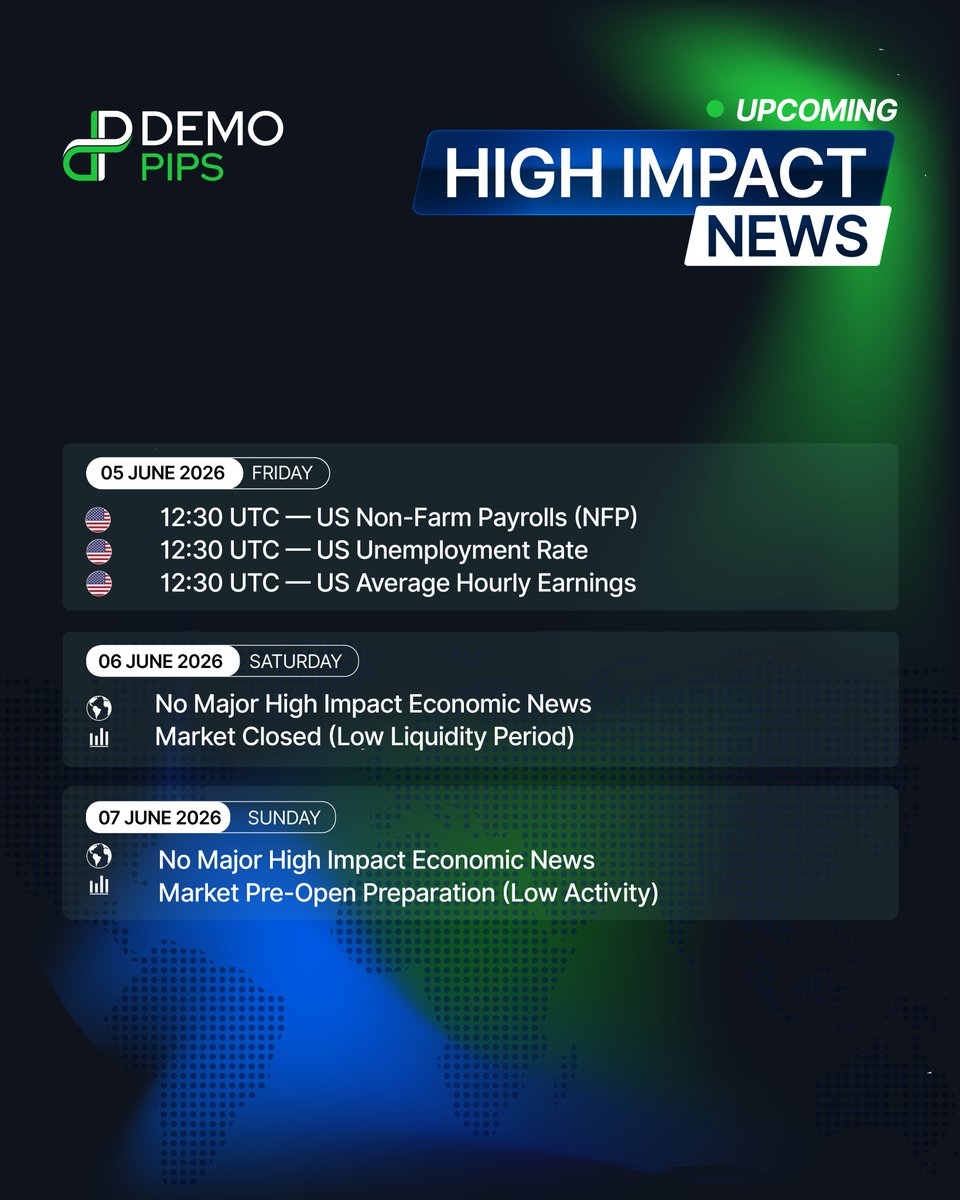 DEMO PIPS

UPCOMING
HIGH IMPACT
NEWS

05 JUNE 2026 FRIDAY

12:30 UTC — US Non-Farm Payrolls (NFP)
12:30 UTC — US Unemployment Rate
12:30 UTC — US Average Hourly Earnings

06 JUNE 2026 SATURDAY

No Major High Impact Economic News
Market Closed (Low Liquidity Period)

07 JUNE 2026 SUNDAY

No Major High Impact Economic News
Market Pre-Open Preparation (Low Activity)